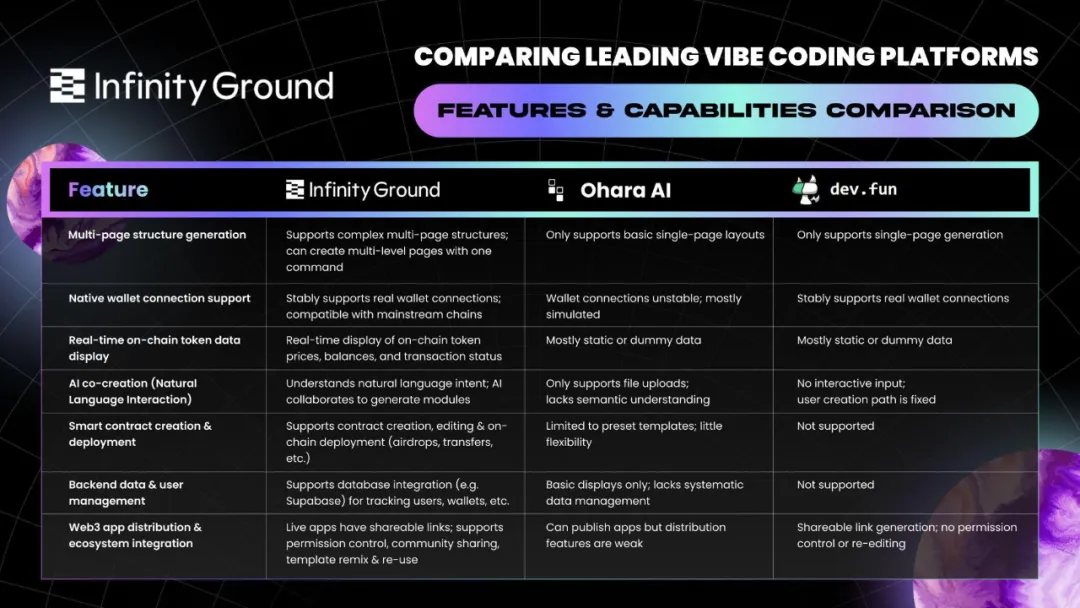 Infinity Ground

COMPARING LEADING VIBE CODING PLATFORMS

FEATURES & CAPABILITIES COMPARISON

| Feature | Infinity Ground | Ohara AI | dev.fun |
|---|---|---|---|
| Multi-page structure generation | Supports complex multi-page structures; can create multi-level pages with one command | Only supports basic single-page layouts | Only supports single-page generation |
| Native wallet connection support | Stably supports real wallet connections; compatible with mainstream chains | Wallet connections unstable; mostly simulated | Stably supports real wallet connections |
| Real-time on-chain token data display | Real-time display of on-chain token prices, balances, and transaction status | Mostly static or dummy data | Mostly static or dummy data |
| AI co-creation (Natural Language Interaction) | Understands natural language intent; AI collaborates to generate modules | Only supports file uploads; lacks semantic understanding | No interactive input; user creation path is fixed |
| Smart contract creation & deployment | Supports contract creation, editing & on-chain deployment (airdrops, transfers, etc.) | Limited to preset templates; little flexibility | Not supported |
| Backend data & user management | Supports database integration (e.g. Supabase) for tracking users, wallets, etc. | Basic displays only; lacks systematic data management | Not supported |
| Web3 app distribution & ecosystem integration | Live apps have shareable links; supports permission control, community sharing, template remix & re-use | Can publish apps but distribution features are weak | Shareable link generation; no permission control or re-editing |